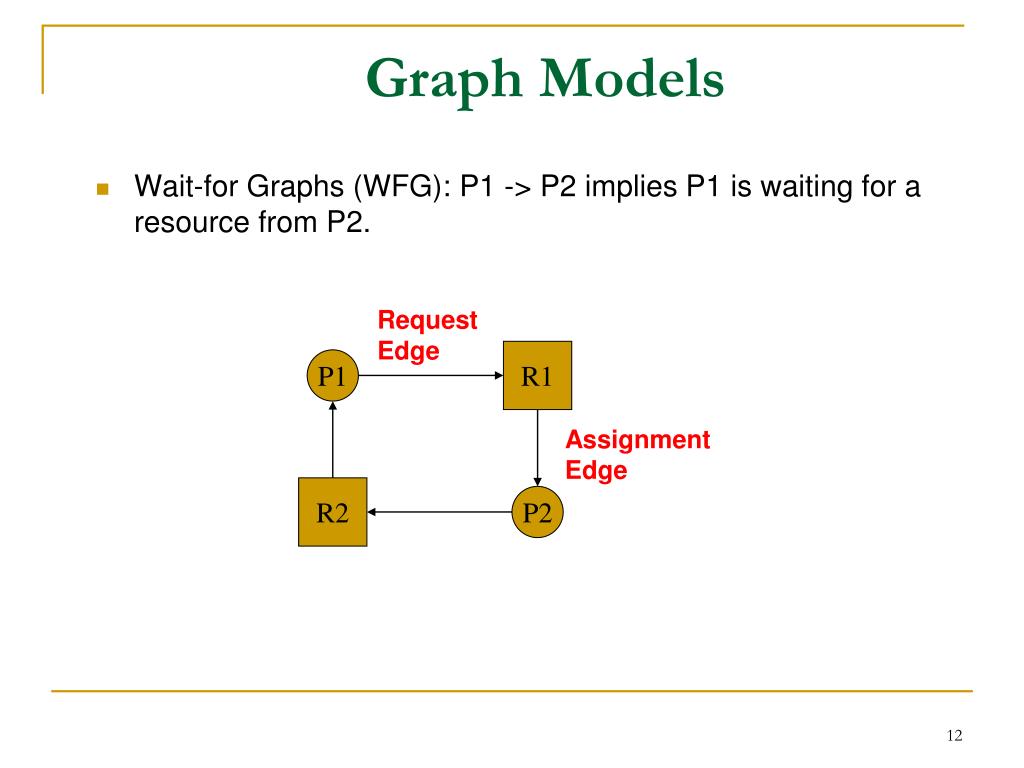 Graph Models

Wait-for Graphs (WFG): P1 -> P2 implies P1 is waiting for a resource from P2.

Request Edge

P1

R1

Assignment Edge

R2

P2

12